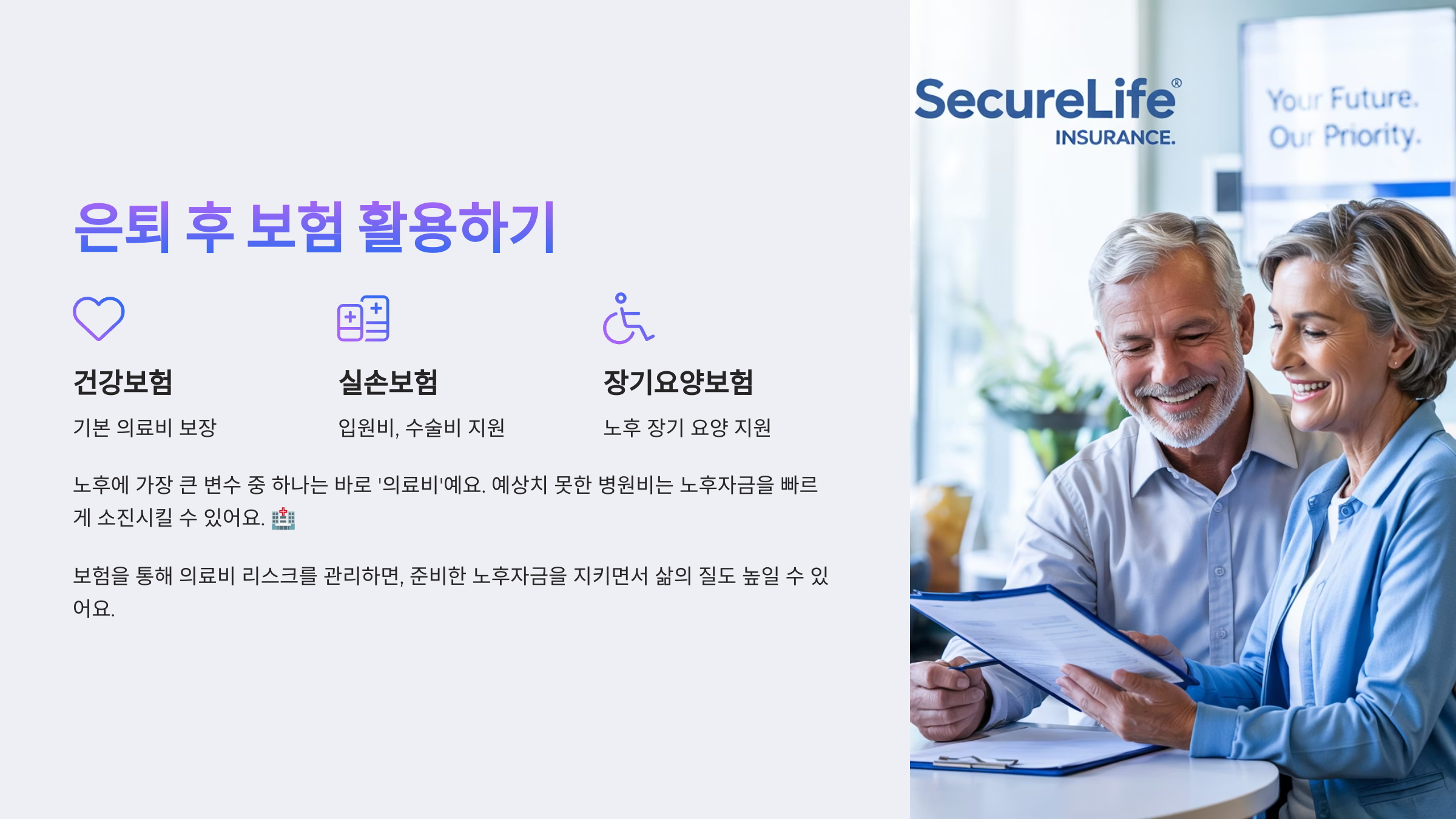 은퇴 후 보험 활용하기

건강보험

기본 의료비 보장

실손보험

입원비, 수술비 지원

장기요양보험

노후 장기 요양 지원

노후에 가장 큰 변수 중 하나는 바로 '의료비'예요. 예상치 못한 병원비는 노후자금을 빠르게 소진시킬 수 있어요. 🏥

보험을 통해 의료비 리스크를 관리하면, 준비한 노후자금을 지키면서 삶의 질도 높일 수 있어요.

SecureLife®
INSURANCE.

Your Future.
Our Priority.